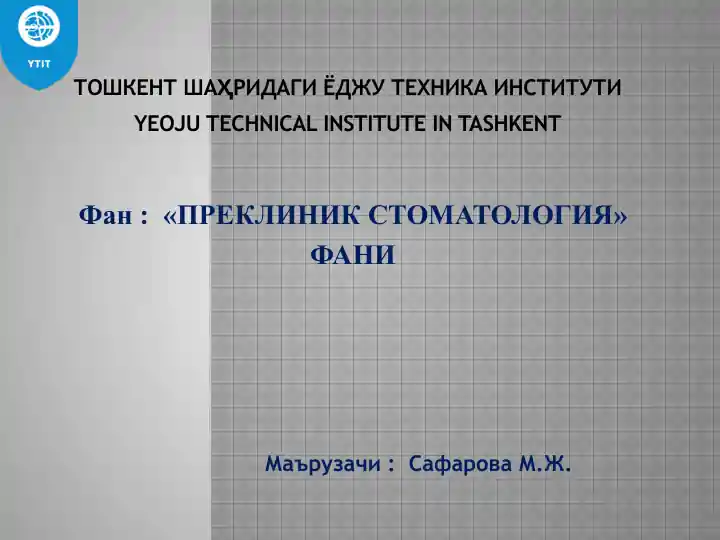 YTIT

ТОШКЕНТ ШАҲРИДАГИ ЁДЖУ ТЕХНИКА ИНСТИТУТИ
YEOJU TECHNICAL INSTITUTE IN TASHKENT

Фан : «ПРЕКЛИНИК СТОМАТОЛОГИЯ» ФАНИ

Маърузачи : Сафарова М.Ж.